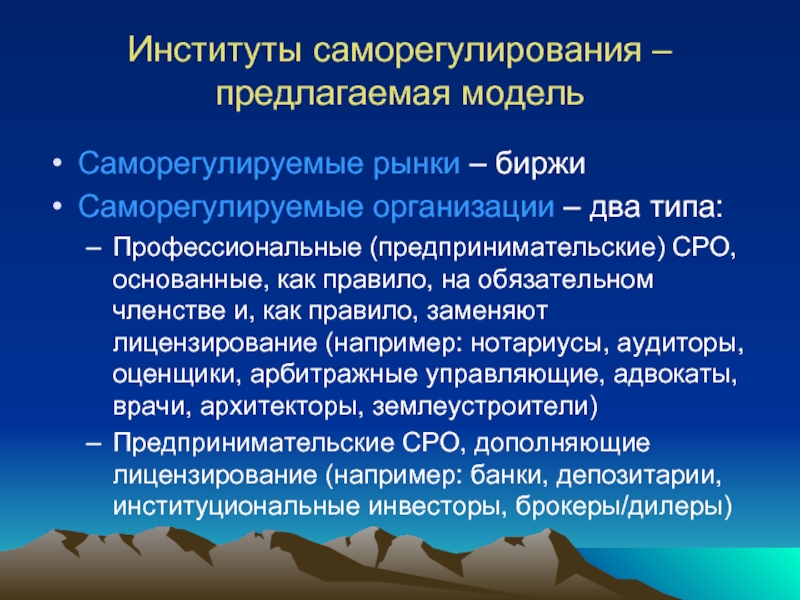 Институты саморегулирования – предлагаемая модель

• Саморегулируемые рынки – биржи
• Саморегулируемые организации – два типа:
– Профессиональные (предпринимательские) СРО, основанные, как правило, на обязательном членстве и, как правило, заменяют лицензирование (например: нотариусы, аудиторы, оценщики, арбитражные управляющие, адвокаты, врачи, архитекторы, землеустроители)
– Предпринимательские СРО, дополняющие лицензирование (например: банки, депозитарии, институциональные инвесторы, брокеры/дилеры)